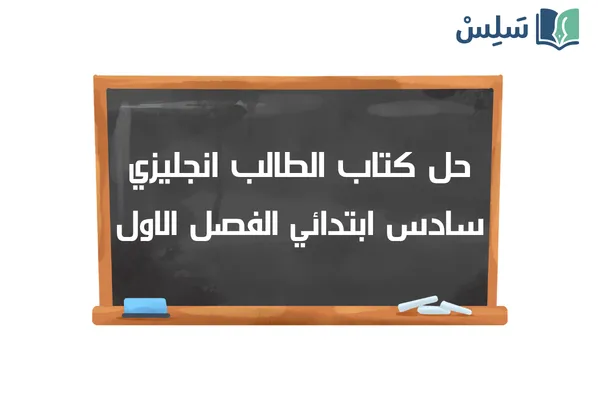 سَلِسْ

حل كتاب الطالب انجليزي سادس ابتدائي الفصل الاول